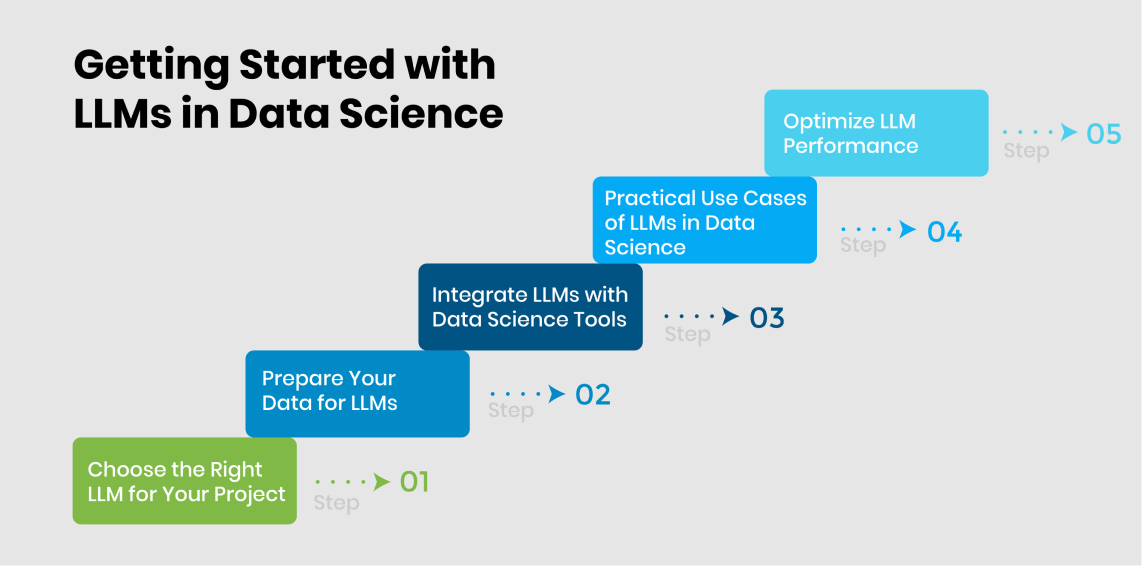 Getting Started with LLMs in Data Science

Optimize LLM Performance

Step 05

Practical Use Cases of LLMs in Data Science

Step 04

Integrate LLMs with Data Science Tools

Step 03

Prepare Your Data for LLMs

Step 02

Choose the Right LLM for Your Project

Step 01